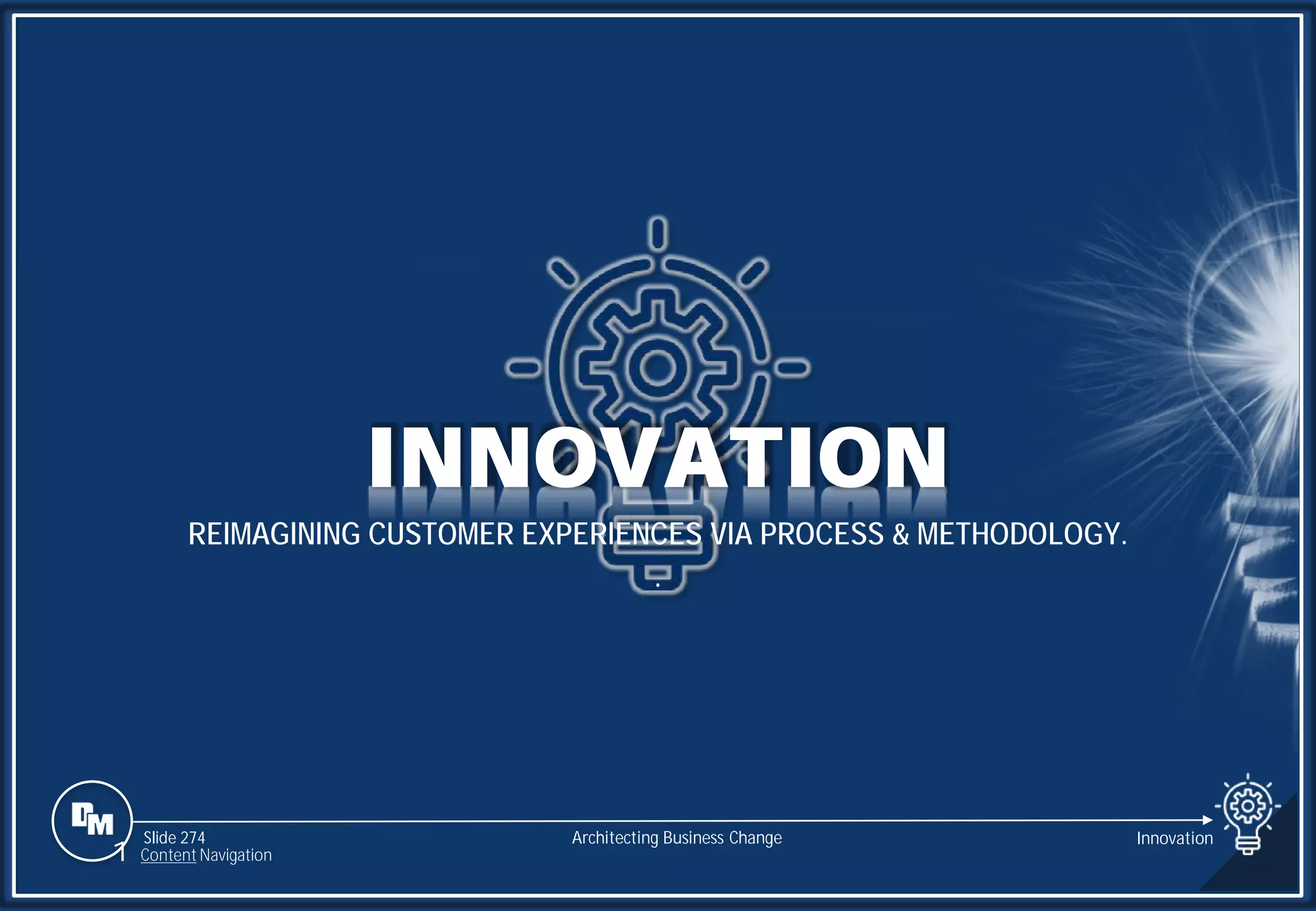 INNOVATION

REIMAGINING CUSTOMER EXPERIENCES VIA PROCESS & METHODOLOGY.

DM

Slide 274
Content Navigation

Architecting Business Change

Innovation